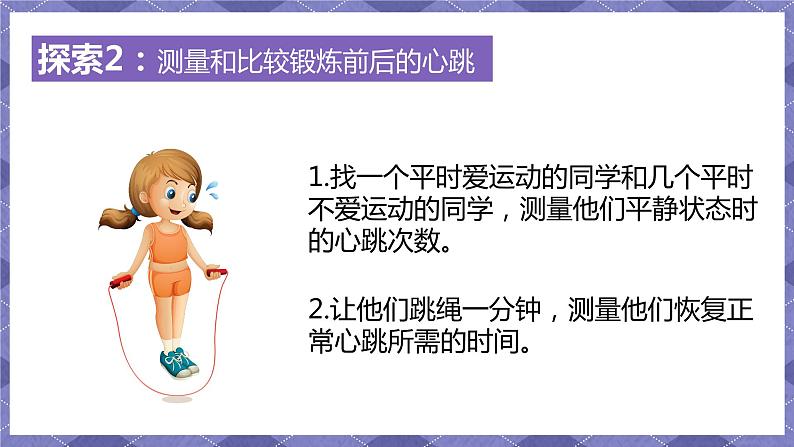 探索2：测量和比较锻炼前后的心跳

1.找一个平时爱运动的同学和几个平时不爱运动的同学，测量他们平静状态时的心跳次数。

2.让他们跳绳一分钟，测量他们恢复正常心跳所需的时间。